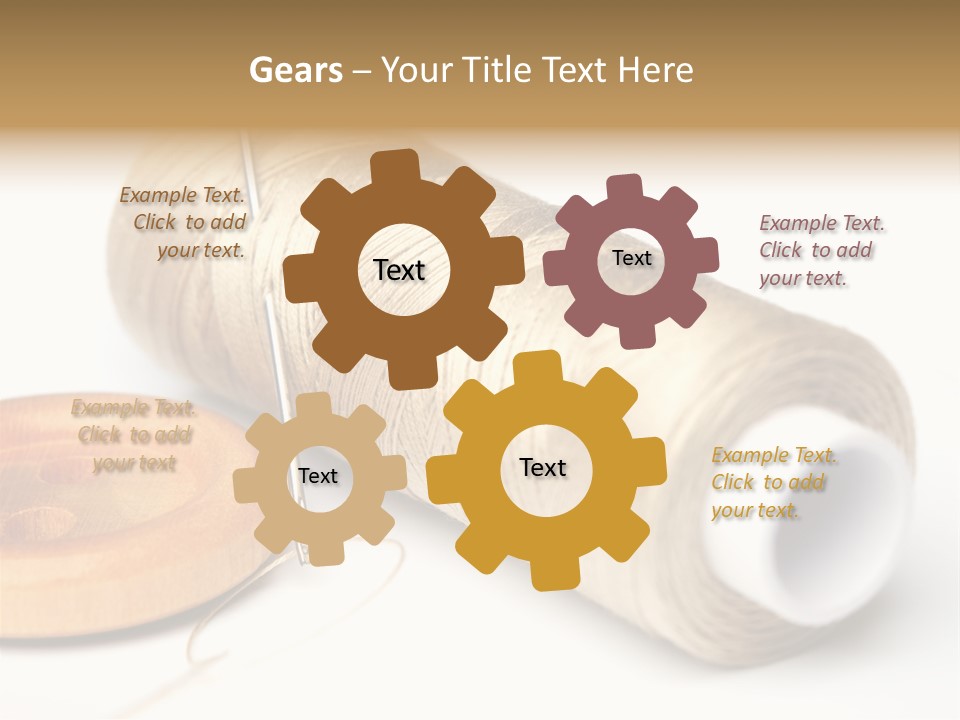 Gears – Your Title Text Here

Example Text. Click to add your text.

Text

Text

Example Text. Click to add your text.

Example Text. Click to add your text

Text

Text

Example Text. Click to add your text.